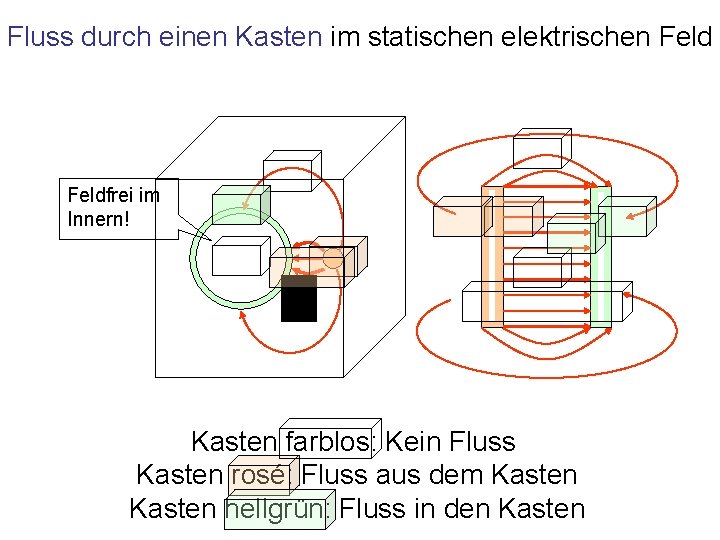 Fluss durch einen Kasten im statischen elektrischen Feld

Feldfrei im Innern!

Kasten farblos: Kein Fluss
Kasten rosé: Fluss aus dem Kasten
Kasten hellgrün: Fluss in den Kasten